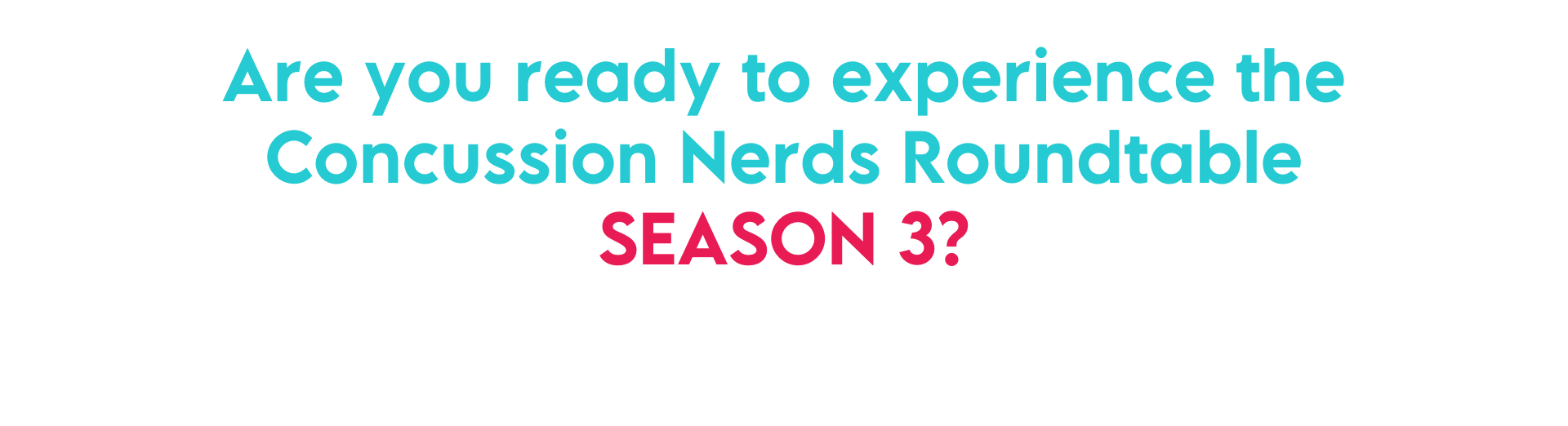 Are you ready to experience the Concussion Nerds Roundtable SEASON 3?